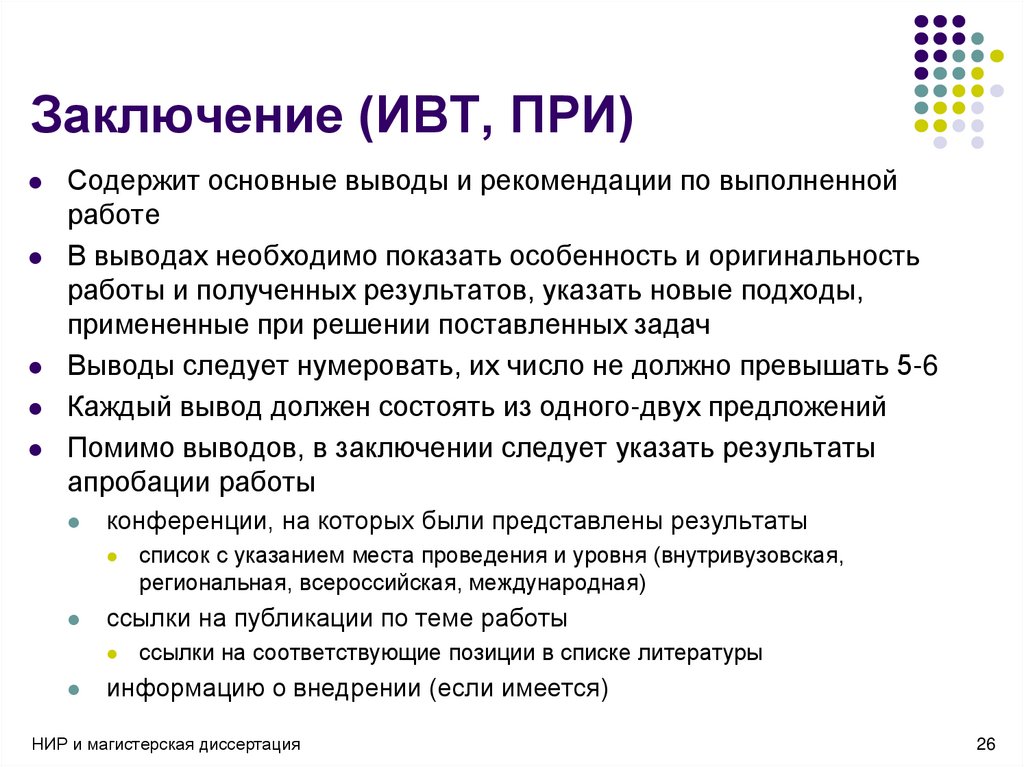 Заключение (ИВТ, ПРИ)

- Содержит основные выводы и рекомендации по выполненной работе
- В выводах необходимо показать особенность и оригинальность работы и полученных результатов, указать новые подходы, примененные при решении поставленных задач
- Выводы следует нумеровать, их число не должно превышать 5-6
- Каждый вывод должен состоять из одного-двух предложений
- Помимо выводов, в заключении следует указать результаты апробации работы
  - конференции, на которых были представлены результаты
    - список с указанием места проведения и уровня (внутривузовская, региональная, всероссийская, международная)
  - ссылки на публикации по теме работы
    - ссылки на соответствующие позиции в списке литературы
  - информацию о внедрении (если имеется)

НИР и магистерская диссертация

26